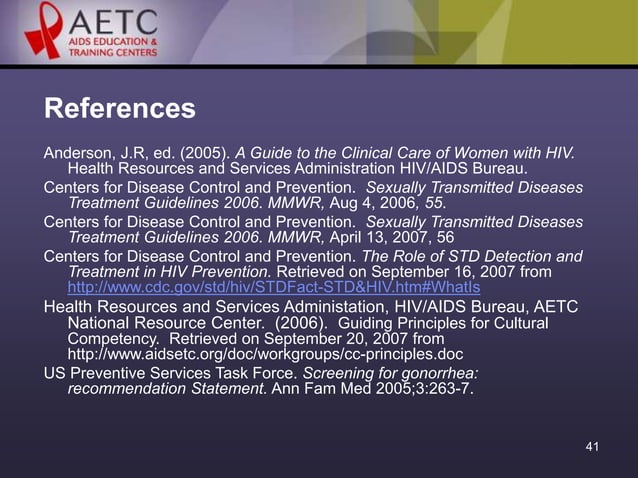 AETC
AIDS EDUCATION & TRAINING CENTERS

References

Anderson, J.R, ed. (2005). A Guide to the Clinical Care of Women with HIV. Health Resources and Services Administration HIV/AIDS Bureau.

Centers for Disease Control and Prevention. Sexually Transmitted Diseases Treatment Guidelines 2006. MMWR, Aug 4, 2006, 55.

Centers for Disease Control and Prevention. Sexually Transmitted Diseases Treatment Guidelines 2006. MMWR, April 13, 2007, 56

Centers for Disease Control and Prevention. The Role of STD Detection and Treatment in HIV Prevention. Retrieved on September 16, 2007 from http://www.cdc.gov/std/hiv/STDFact-STD&HIV.htm#WhatIs

Health Resources and Services Administation, HIV/AIDS Bureau, AETC National Resource Center. (2006). Guiding Principles for Cultural Competency. Retrieved on September 20, 2007 from http://www.aidsetc.org/doc/workgroups/cc-principles.doc

US Preventive Services Task Force. Screening for gonorrhea: recommendation Statement. Ann Fam Med 2005;3:263-7.

41